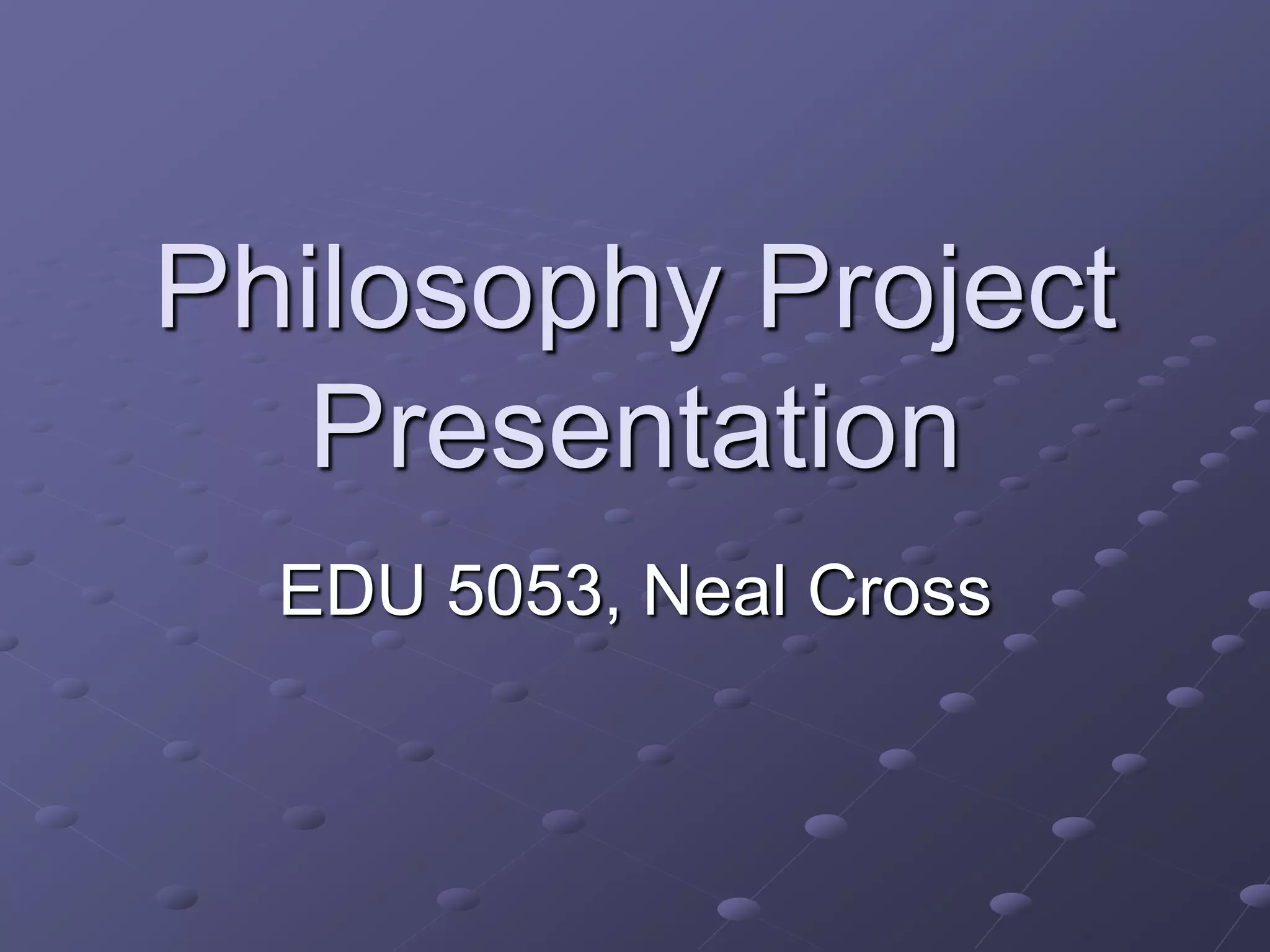 Philosophy Project Presentation

EDU 5053, Neal Cross